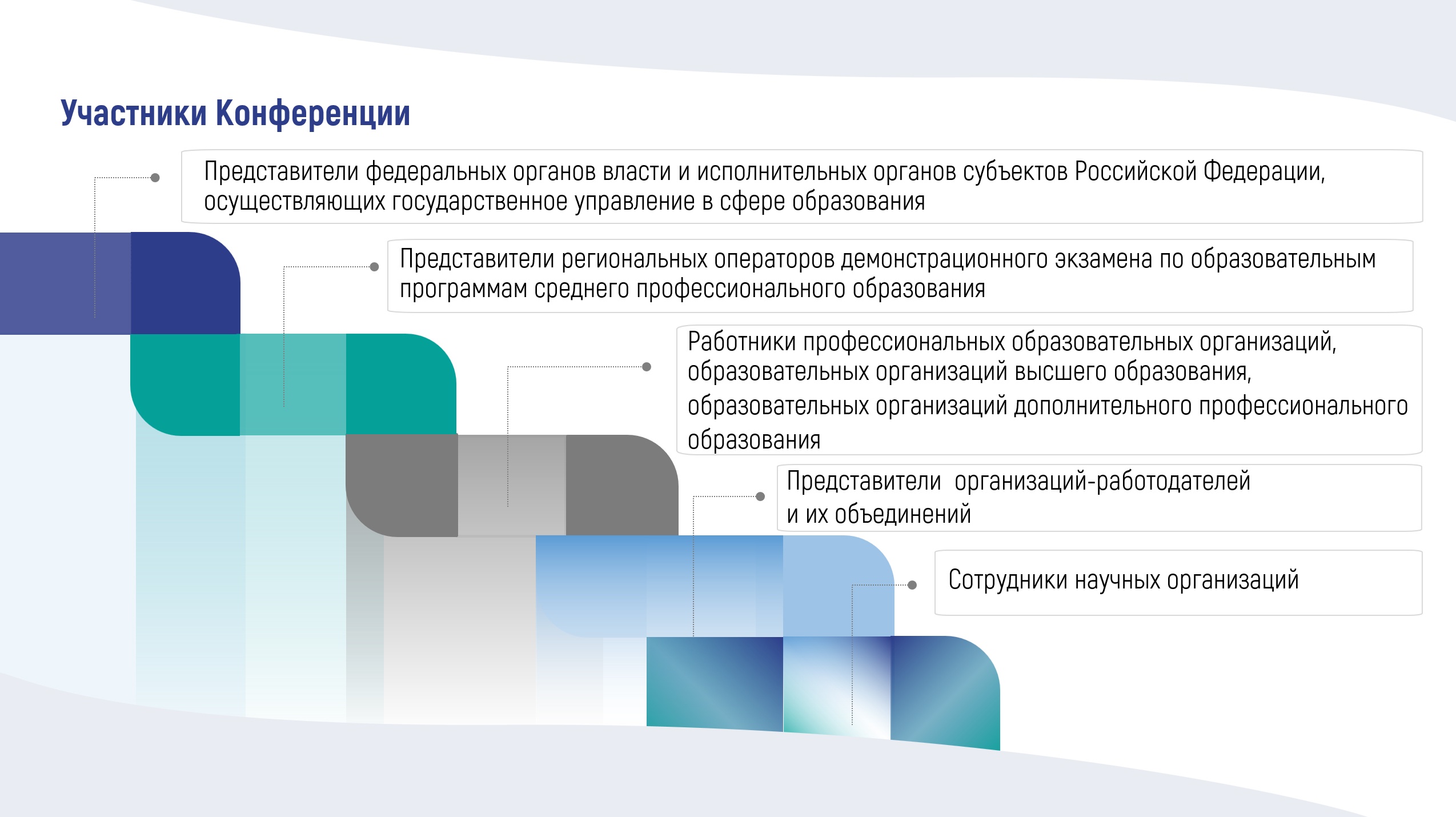 Участники Конференции

Представители федеральных органов власти и исполнительных органов субъектов Российской Федерации, осуществляющих государственное управление в сфере образования

Представители региональных операторов демонстрационного экзамена по образовательным программам среднего профессионального образования

Работники профессиональных образовательных организаций, образовательных организаций высшего образования, образовательных организаций дополнительного профессионального образования

Представители организаций-работодателей и их объединений

Сотрудники научных организаций